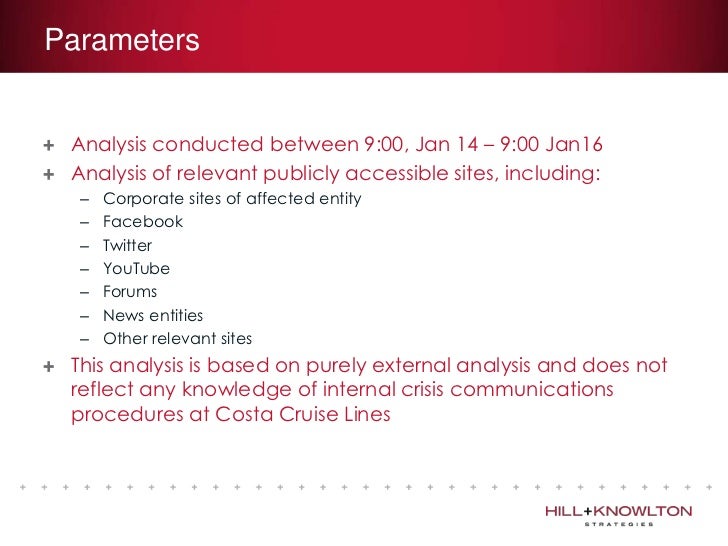 Parameters

+ Analysis conducted between 9:00, Jan 14 – 9:00 Jan16
+ Analysis of relevant publicly accessible sites, including:
– Corporate sites of affected entity
– Facebook
– Twitter
– YouTube
– Forums
– News entities
– Other relevant sites
+ This analysis is based on purely external analysis and does not reflect any knowledge of internal crisis communications procedures at Costa Cruise Lines

HILL+KNOWLTON
STRATEGIES